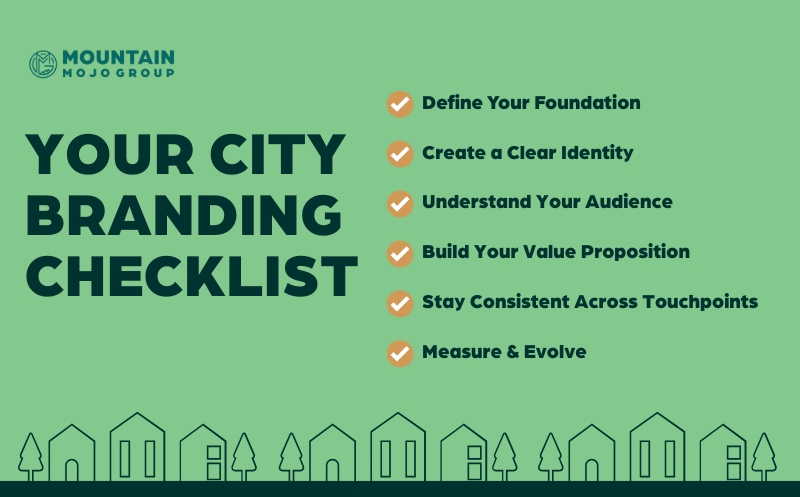 MOUNTAIN
MOJO GROUP

YOUR CITY BRANDING CHECKLIST

Define Your Foundation

Create a Clear Identity

Understand Your Audience

Build Your Value Proposition

Stay Consistent Across Touchpoints

Measure & Evolve